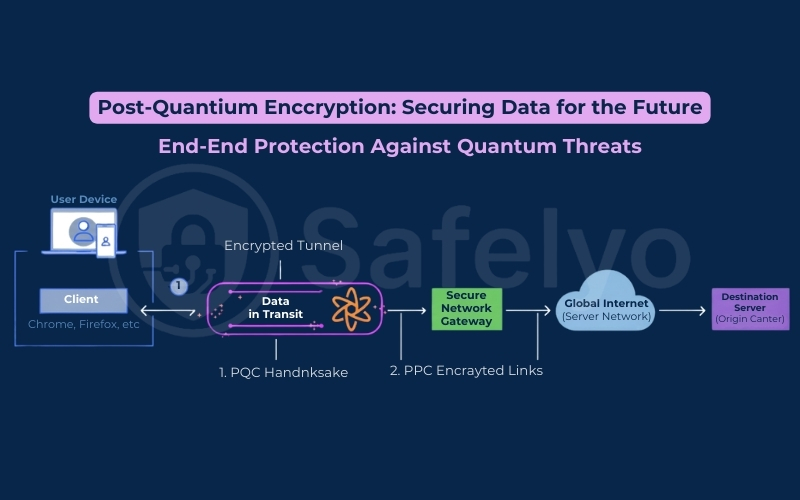 Post-Quantium Enccryption: Securing Data for the Future

End-End Protection Against Quantum Threats

Safelyo

User Device

Client

Chrome, Firefox, etc

1

Encrypted Tunnel

Data in Transit

1. PQC Handnksake

Secure Network Gateway

2. PPC Encrayted Links

Global Internet (Server Network)

Destination Server (Origin Canter)